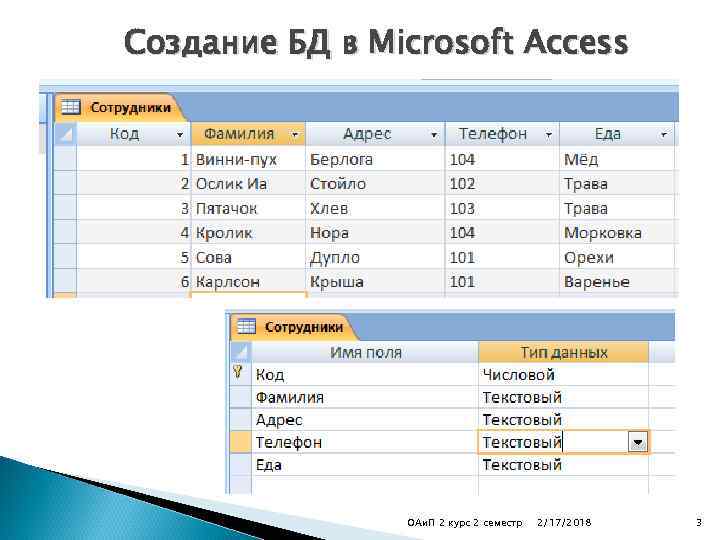 Создание БД в Microsoft Access

Сотрудники

| Код | Фамилия | Адрес | Телефон | Еда |
|---|---|---|---|---|
| 1 | Винни-пух | Берлога | 104 | Мёд |
| 2 | Ослик Иа | Стойло | 102 | Трава |
| 3 | Пятачок | Хлев | 103 | Трава |
| 4 | Кролик | Нора | 104 | Морковка |
| 5 | Сова | Дупло | 101 | Орехи |
| 6 | Карлсон | Крыша | 101 | Варенье |

Сотрудники

| Имя поля | Тип данных |
|---|---|
| Код | Числовой |
| Фамилия | Текстовый |
| Адрес | Текстовый |
| Телефон | Текстовый |
| Еда | Текстовый |

ОАиП 2 курс 2 семестр 2/17/2018 3